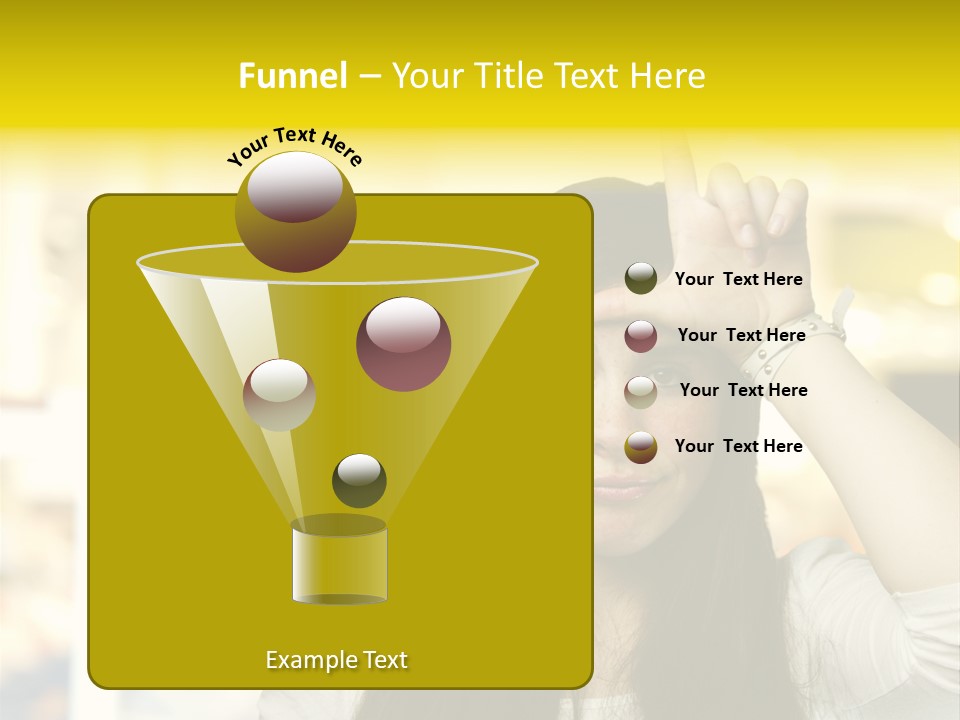 Funnel – Your Title Text Here

Your Text Here

Your Text Here

Your Text Here

Your Text Here

Your Text Here

Example Text